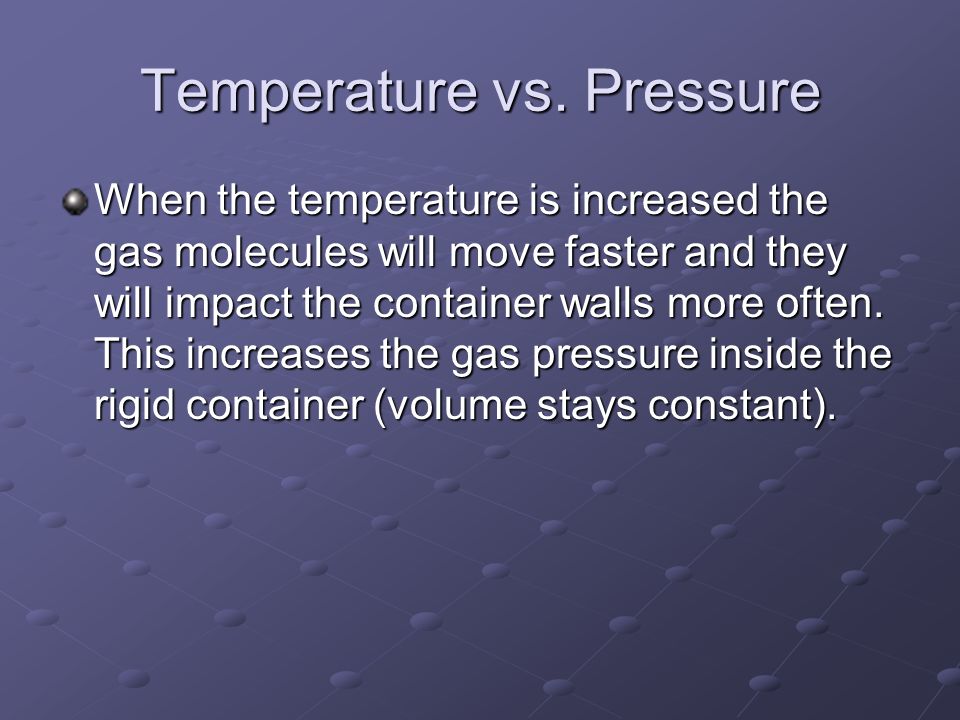 Temperature vs. Pressure

When the temperature is increased the gas molecules will move faster and they will impact the container walls more often. This increases the gas pressure inside the rigid container (volume stays constant).